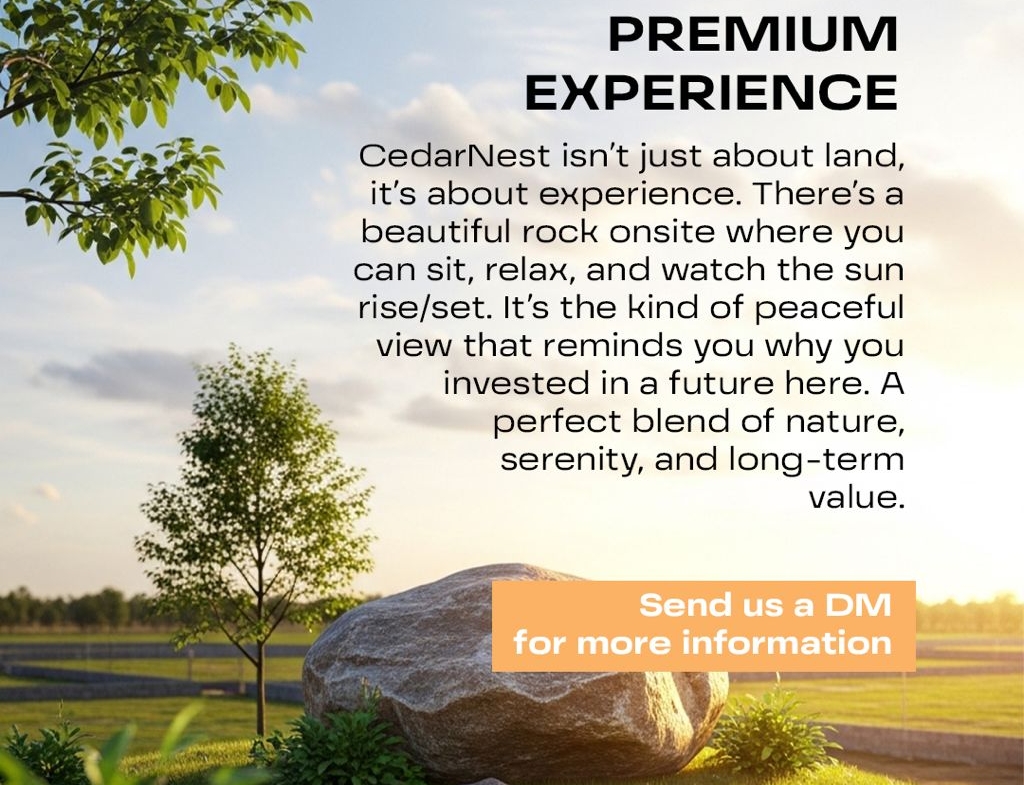 PREMIUM
EXPERIENCE

CedarNest isn't just about land, it's about experience. There's a beautiful rock onsite where you can sit, relax, and watch the sun rise/set. It's the kind of peaceful view that reminds you why you invested in a future here. A perfect blend of nature, serenity, and long-term value.

Send us a DM
for more information